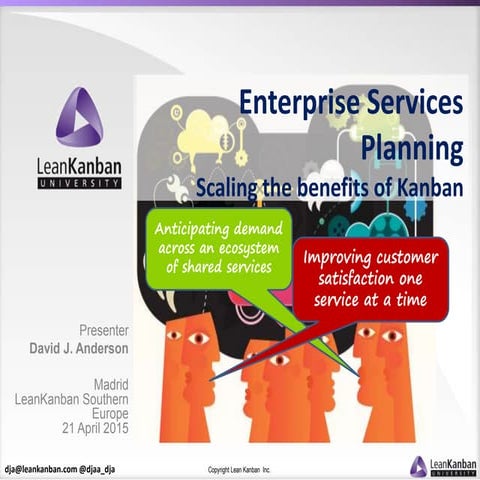 LeanKanban
UNIVERSITY

Enterprise Services Planning
Scaling the benefits of Kanban

Anticipating demand across an ecosystem of shared services

Improving customer satisfaction one service at a time

Presenter
David J. Anderson

Madrid
LeanKanban Southern Europe
21 April 2015

dja@leankanban.com @djaa_dja

Copyright Lean Kanban Inc.

LeanKanban
UNIVERSITY